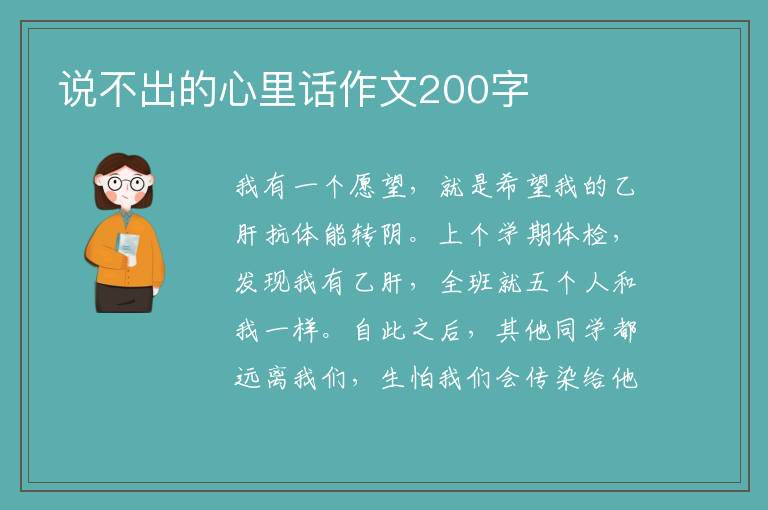 说不出的心里话作文200字

我有一个愿望，就是希望我的乙肝抗体能转阴。上个学期体检，发现我有乙肝，全班就五个人和我一样。自此之后，其他同学都远离我们，生怕我们会传染给他